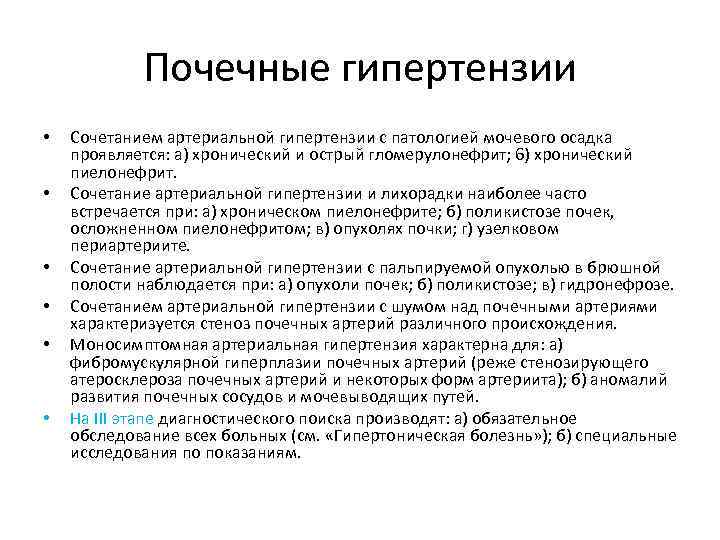 Почечные гипертензии

• Сочетанием артериальной гипертензии с патологией мочевого осадка проявляется: а) хронический и острый гломерулонефрит; б) хронический пиелонефрит.
• Сочетание артериальной гипертензии и лихорадки наиболее часто встречается при: а) хроническом пиелонефрите; б) поликистозе почек, осложненном пиелонефритом; в) опухолях почки; г) узелковом периартериите.
• Сочетание артериальной гипертензии с пальпируемой опухолью в брюшной полости наблюдается при: а) опухоли почек; б) поликистозе; в) гидронефрозе.
• Сочетанием артериальной гипертензии с шумом над почечными артериями характеризуется стеноз почечных артерий различного происхождения.
• Моносимптомная артериальная гипертензия характерна для: а) фибромускулярной гиперплазии почечных артерий (реже стенозирующего атеросклероза почечных артерий и некоторых форм артериита); б) аномалий развития почечных сосудов и мочевыводящих путей.
• На III этапе диагностического поиска производят: а) обязательное обследование всех больных (см. «Гипертоническая болезнь»); б) специальные исследования по показаниям.